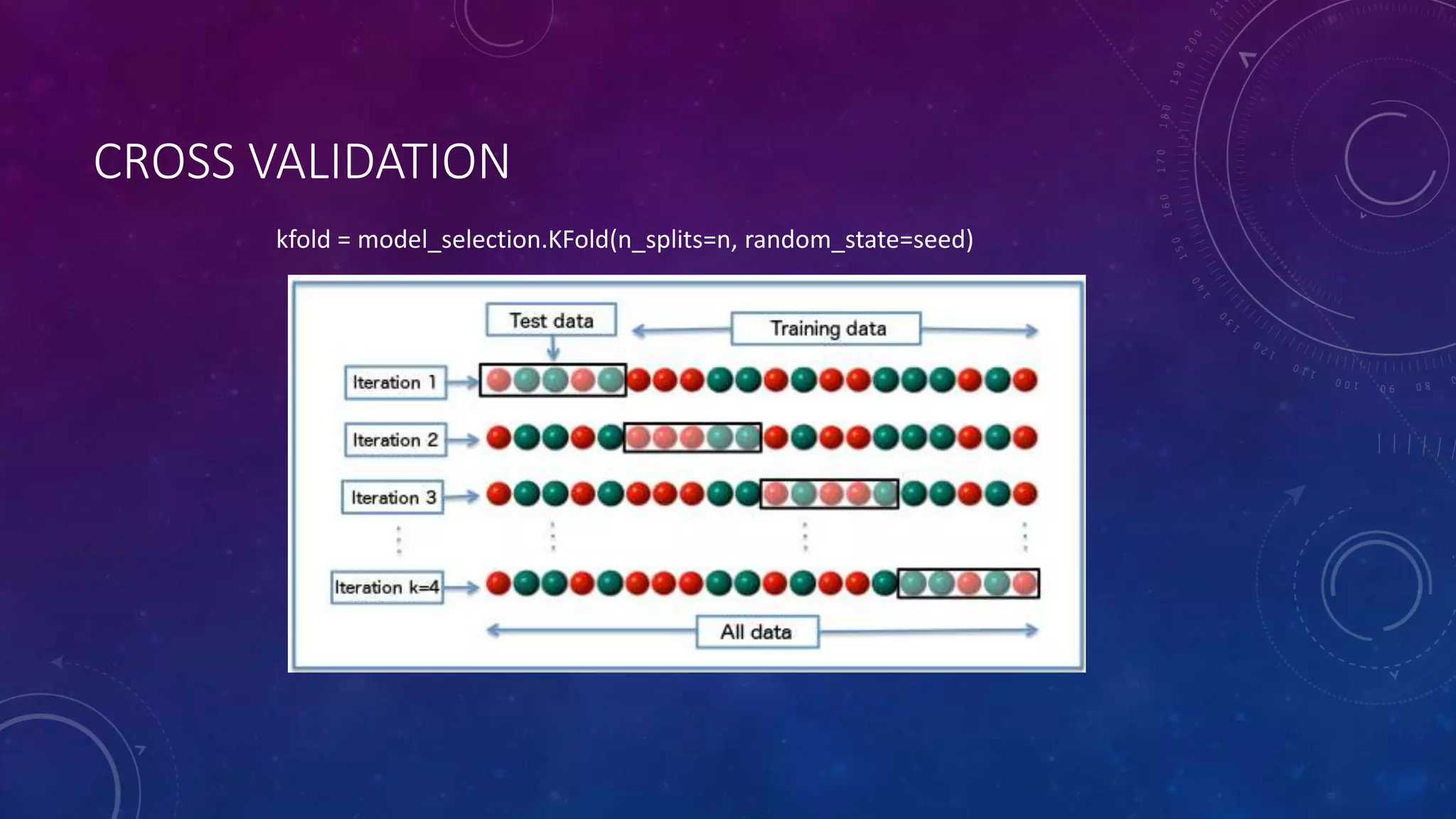 CROSS VALIDATION

kfold = model_selection.KFold(n_splits=n, random_state=seed)

Test data

Training data

Iteration 1

Iteration 2

Iteration 3

Iteration k=4

All data